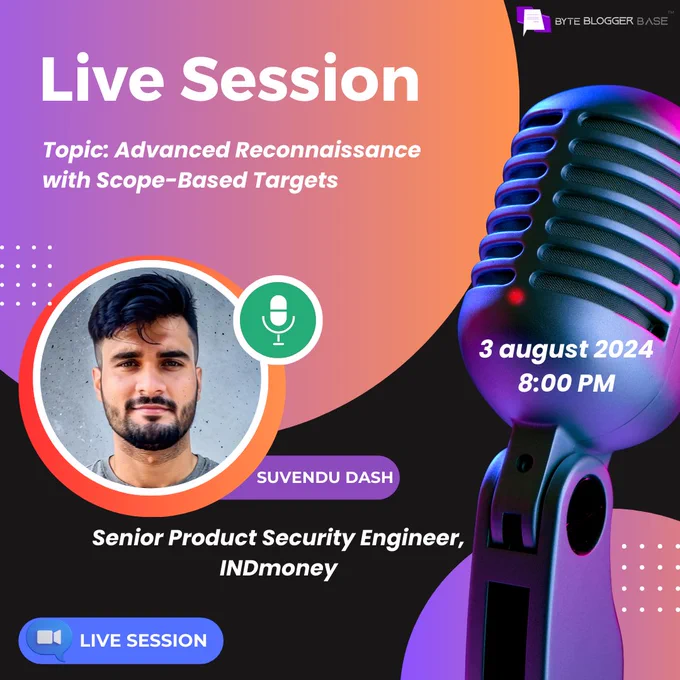 BYTE BLOGGER BASE™

Live Session

Topic: Advanced Reconnaissance with Scope-Based Targets

3 august 2024
8:00 PM

SUVENDU DASH

Senior Product Security Engineer, INDmoney

LIVE SESSION